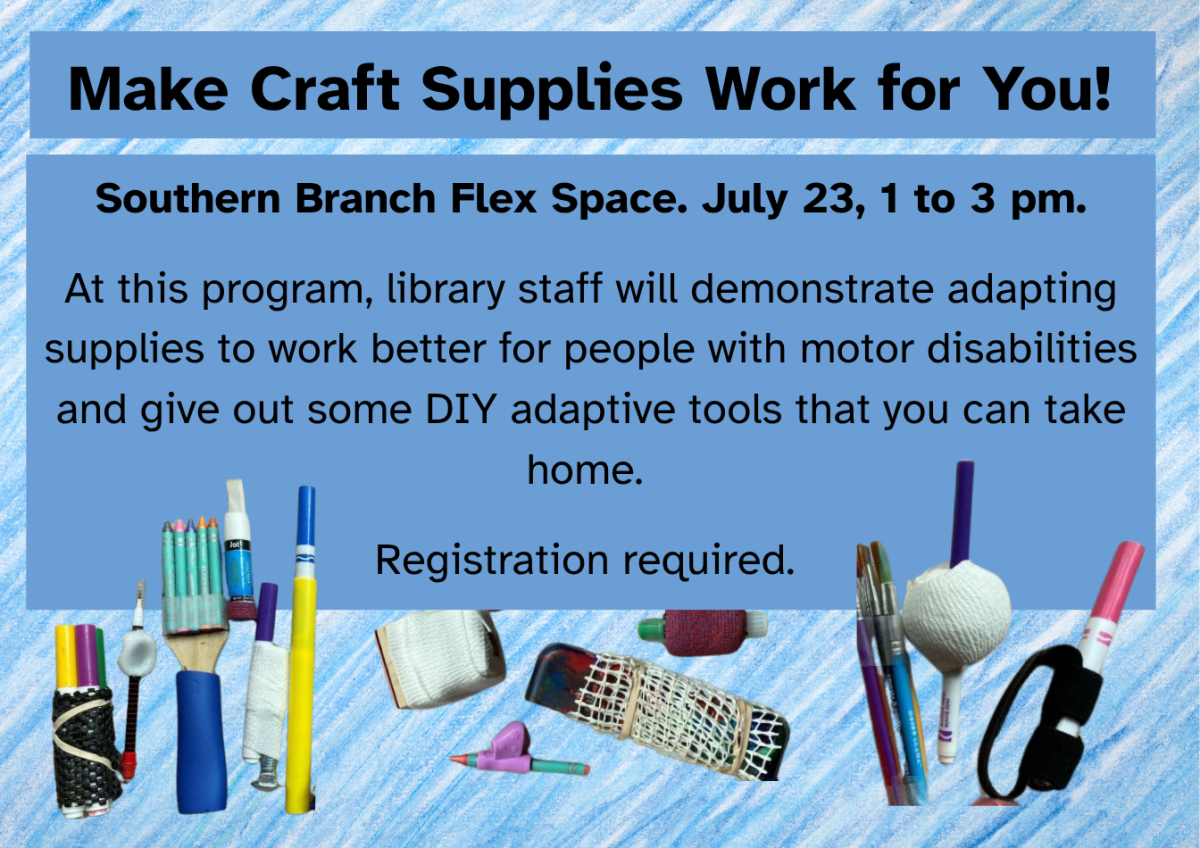 Make Craft Supplies Work for You!

Southern Branch Flex Space. July 23, 1 to 3 pm.

At this program, library staff will demonstrate adapting supplies to work better for people with motor disabilities and give out some DIY adaptive tools that you can take home.

Registration required.